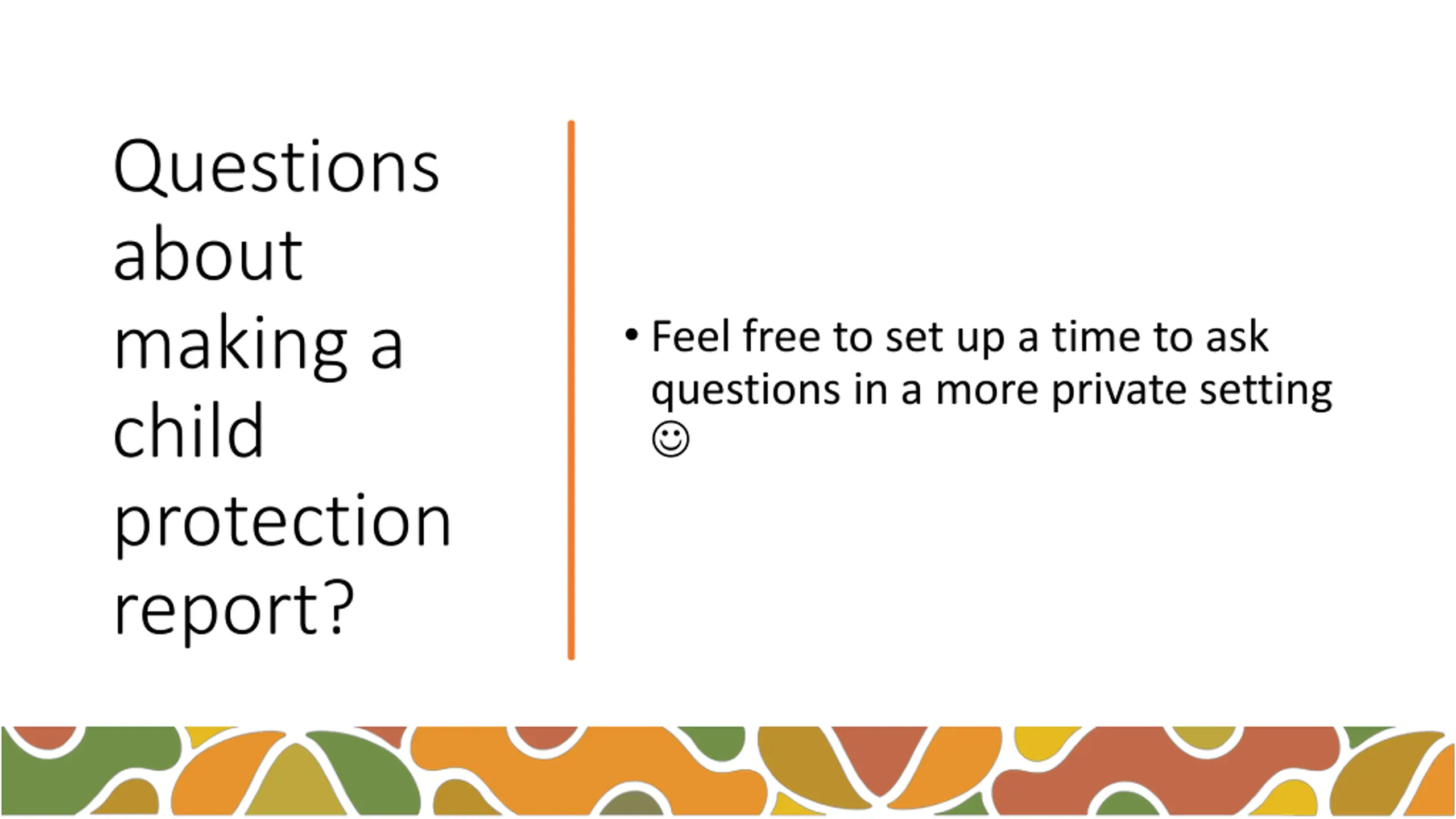 Questions about making a child protection report?

• Feel free to set up a time to ask questions in a more private setting ☺